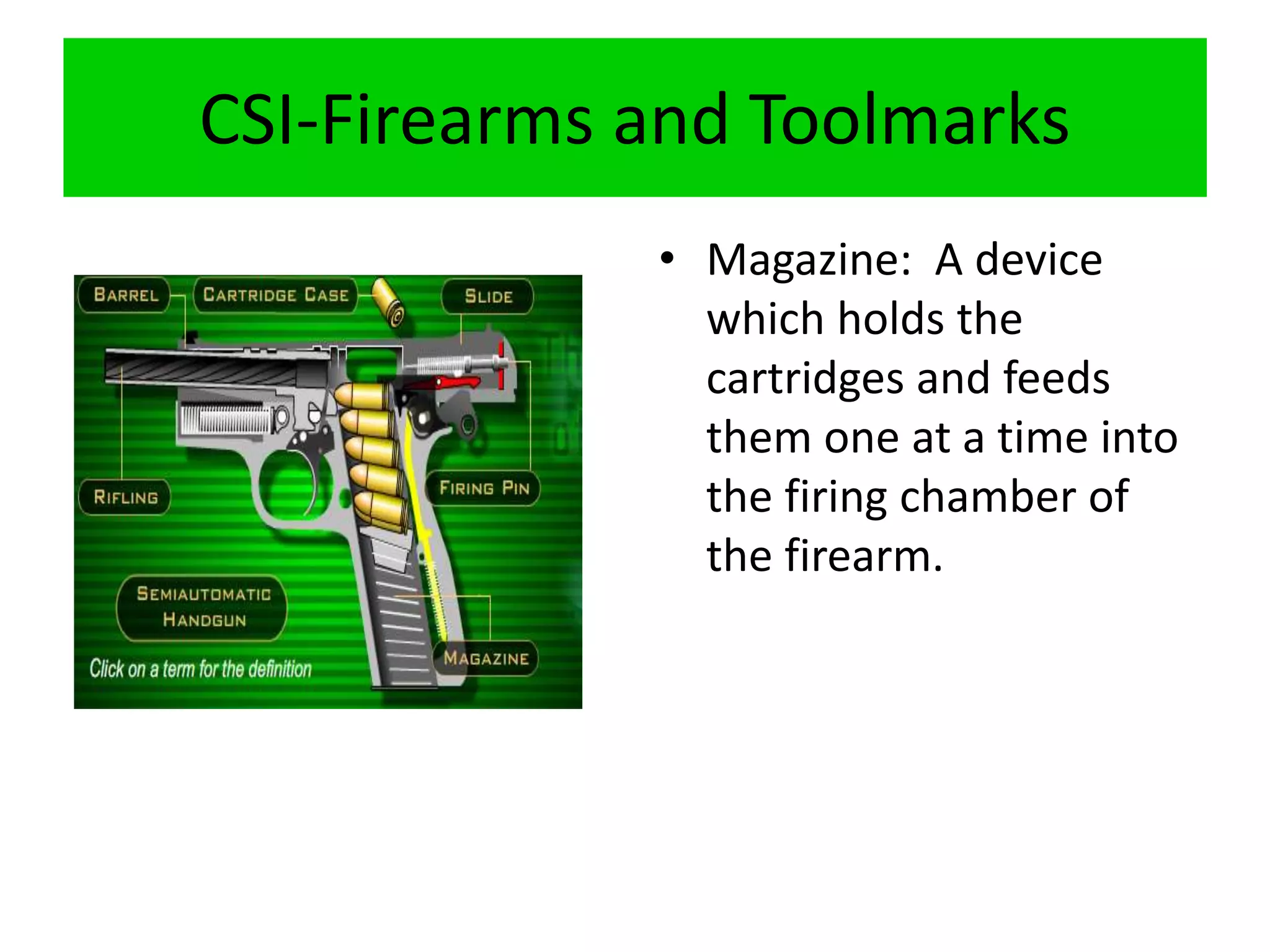 CSI-Firearms and Toolmarks

BARREL
CARTRIDGE CASE
SLIDE
RIFLING
FIRING PIN
SEMIAUTOMATIC HANDGUN
MAGAZINE
Click on a term for the definition

• Magazine: A device which holds the cartridges and feeds them one at a time into the firing chamber of the firearm.